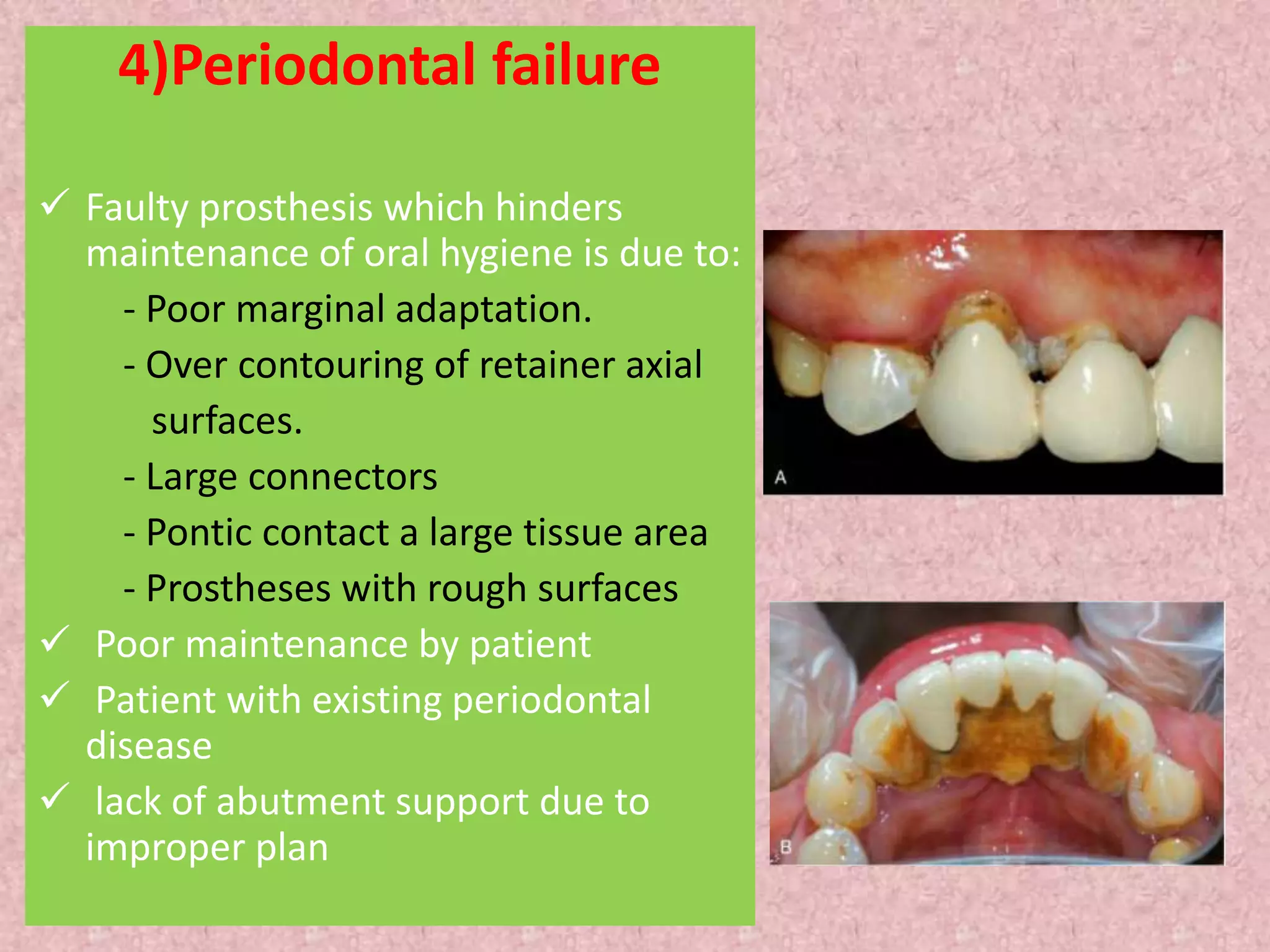 4)Periodontal failure

✓ Faulty prosthesis which hinders maintenance of oral hygiene is due to:
- Poor marginal adaptation.
- Over contouring of retainer axial surfaces.
- Large connectors
- Pontic contact a large tissue area
- Prostheses with rough surfaces
✓ Poor maintenance by patient
✓ Patient with existing periodontal disease
✓ lack of abutment support due to improper plan

A

B